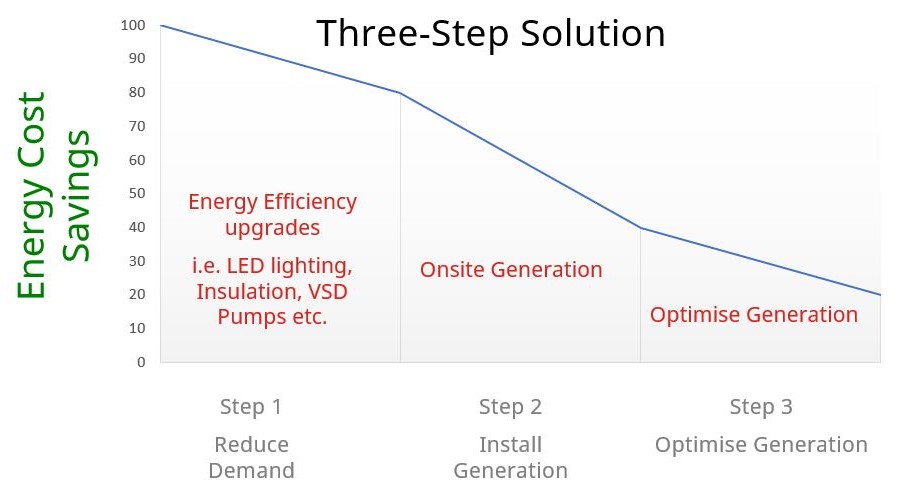 Three-Step Solution

Energy Cost Savings

100
90
80
70
60
50
40
30
20
10
0

Energy Efficiency upgrades

i.e. LED lighting, Insulation, VSD Pumps etc.

Onsite Generation

Optimise Generation

Step 1
Reduce Demand

Step 2
Install Generation

Step 3
Optimise Generation